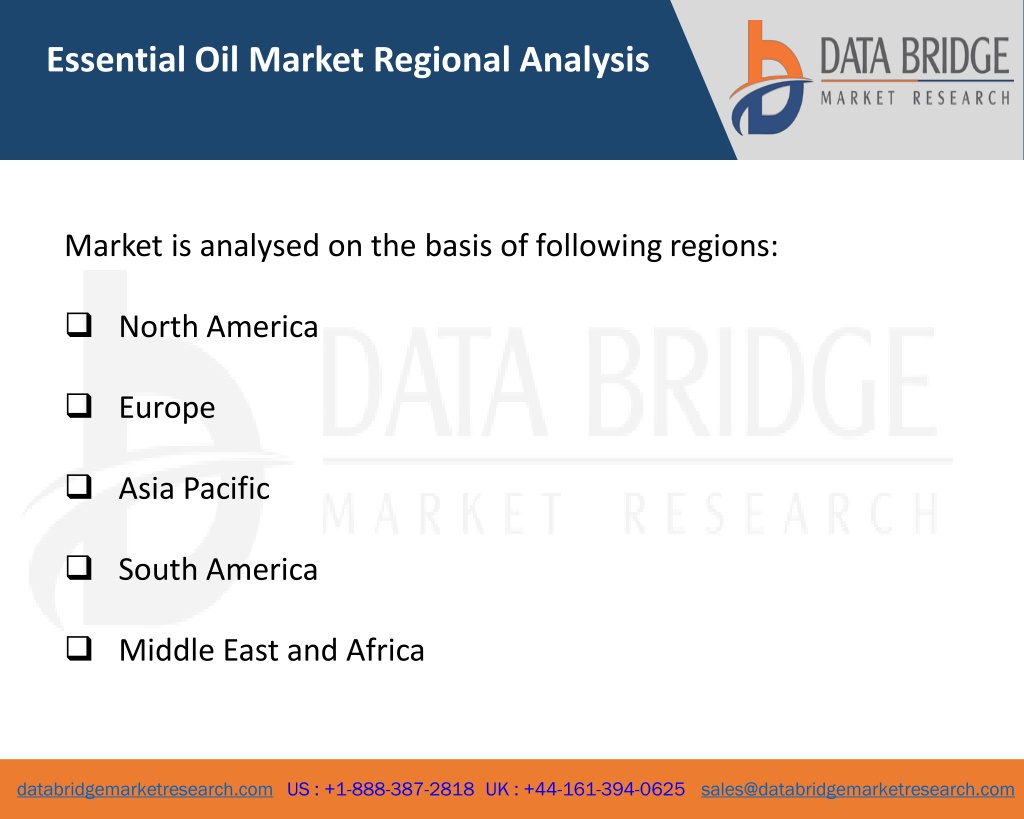 Essential Oil Market Regional Analysis

DATA BRIDGE
MARKET RESEARCH

Market is analysed on the basis of following regions:

❑ North America

❑ Europe

❑ Asia Pacific

❑ South America

❑ Middle East and Africa

DATA BRIDGE
MARKET RESEARCH

databridgemarketresearch.com US : +1-888-387-2818 UK : +44-161-394-0625 sales@databridgemarketresearch.com